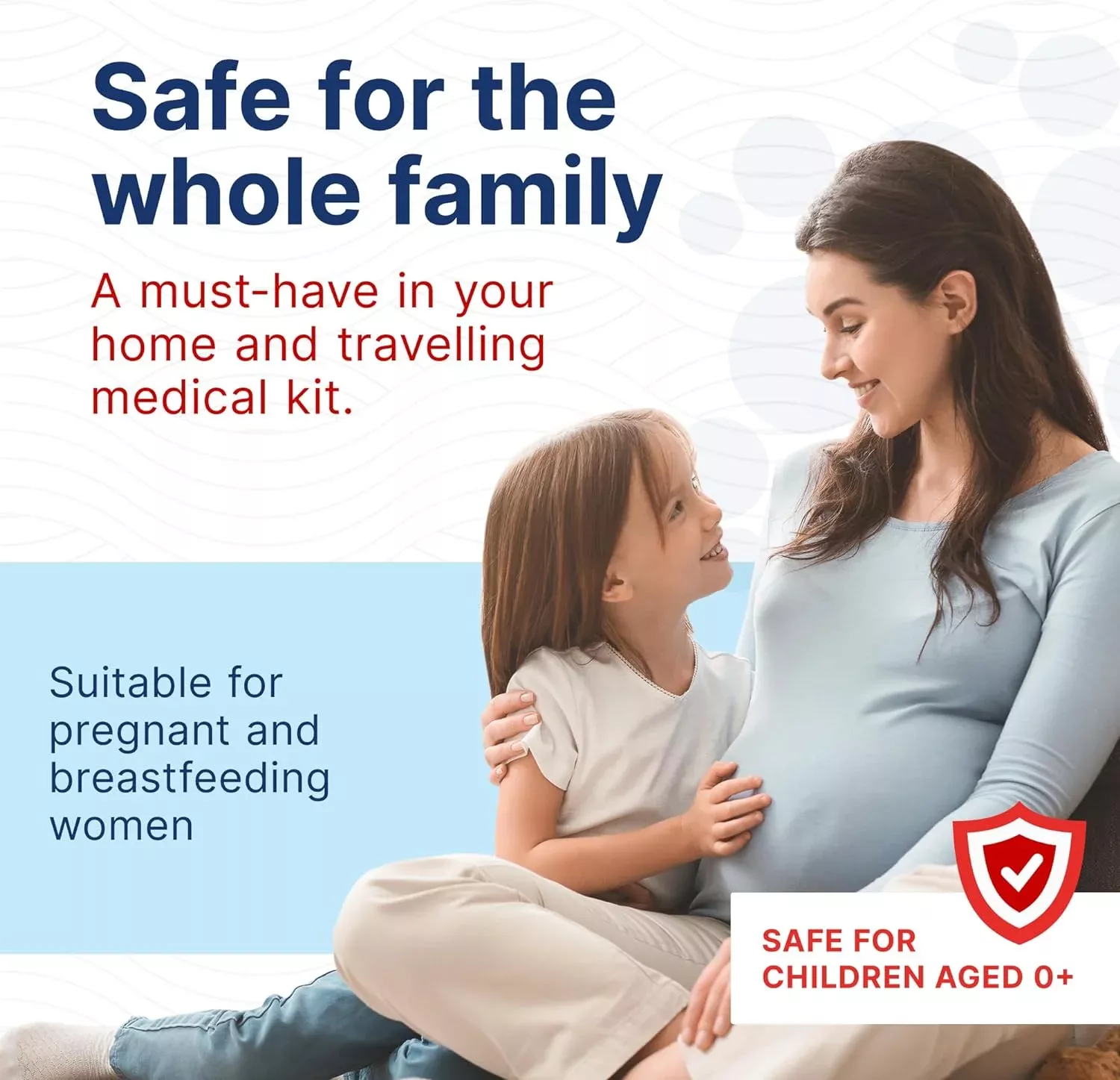 Safe for the whole family

A must-have in your home and travelling medical kit.

Suitable for pregnant and breastfeeding women

SAFE FOR CHILDREN AGED 0+